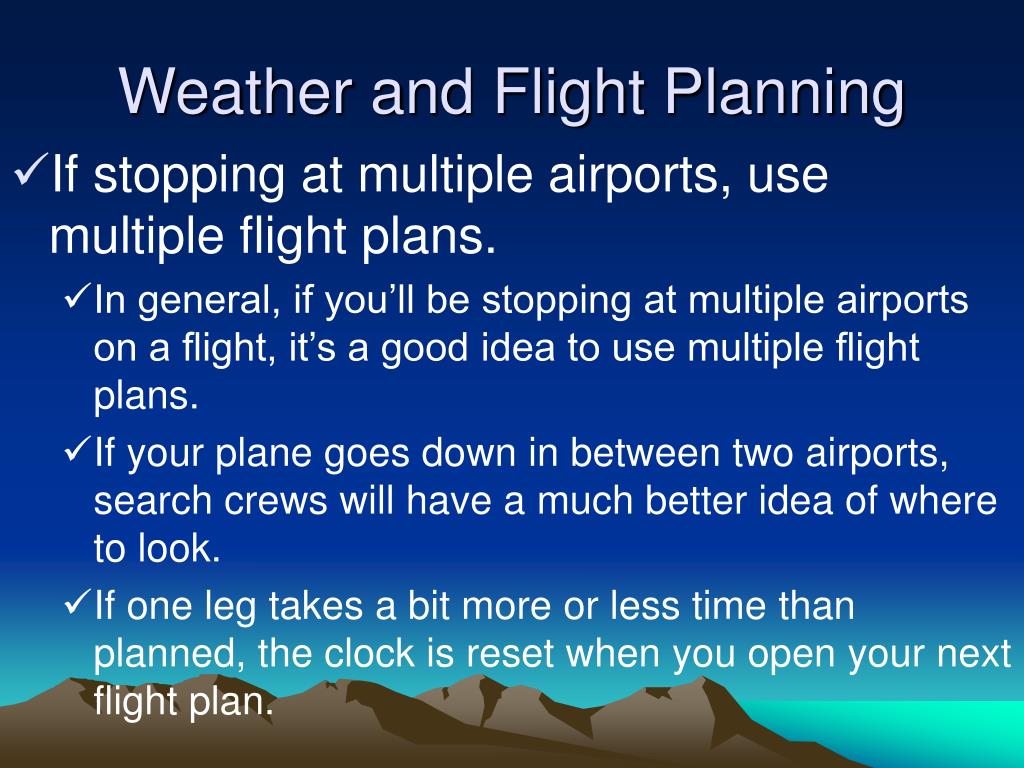 Weather and Flight Planning

✓If stopping at multiple airports, use multiple flight plans.

✓In general, if you’ll be stopping at multiple airports on a flight, it’s a good idea to use multiple flight plans.

✓If your plane goes down in between two airports, search crews will have a much better idea of where to look.

✓If one leg takes a bit more or less time than planned, the clock is reset when you open your next flight plan.